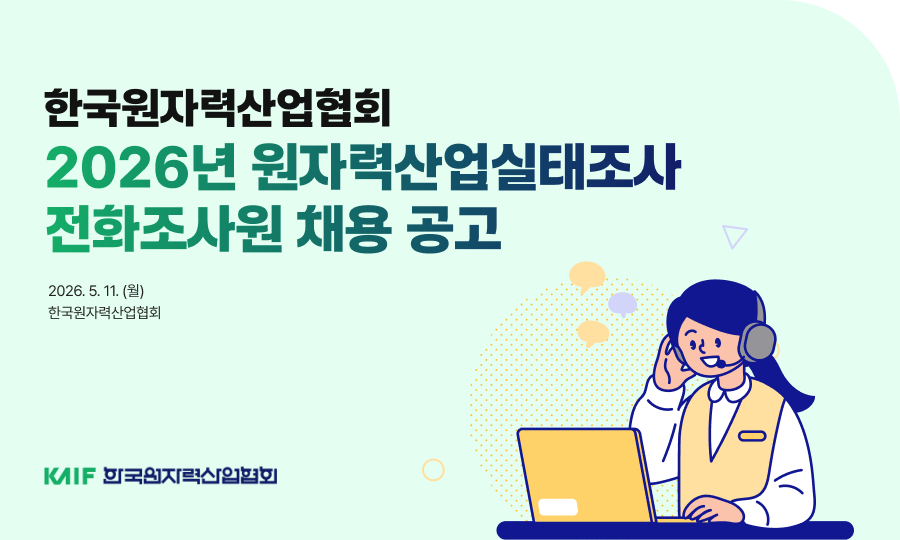 한국원자력산업협회

2026년 원자력산업실태조사 전화조사원 채용 공고

2026. 5. 11. (월)
한국원자력산업협회

KAIF 한국원자력산업협회